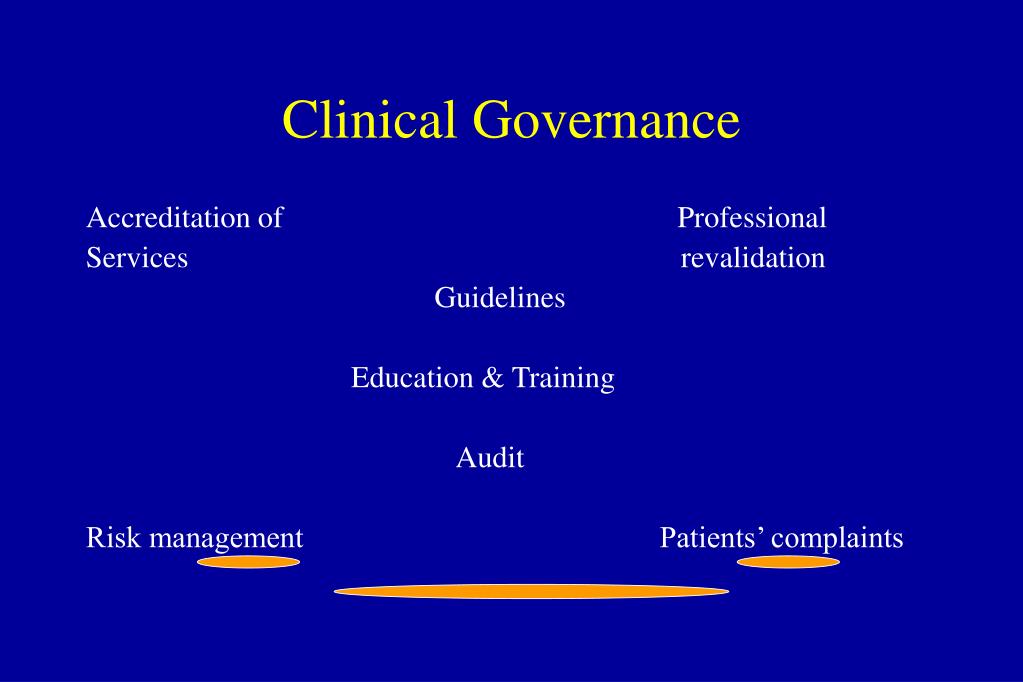 Clinical Governance

Accreditation of Services

Professional revalidation

Guidelines

Education & Training

Audit

Risk management

Patients’ complaints